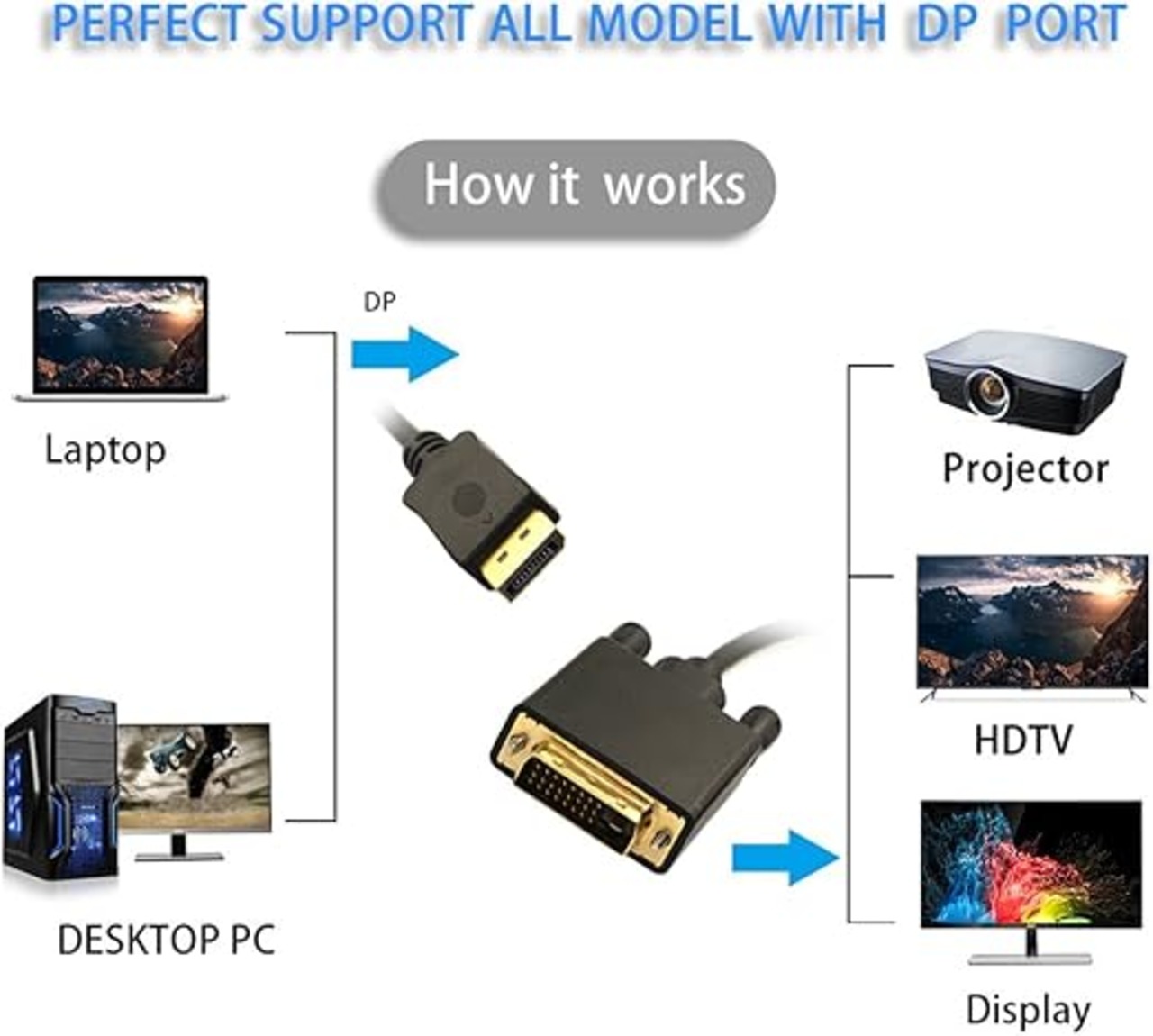 PERFECT SUPPORT ALL MODEL WITH DP PORT

How it works

Laptop

DP

DESKTOP PC

Projector

HDTV

Display